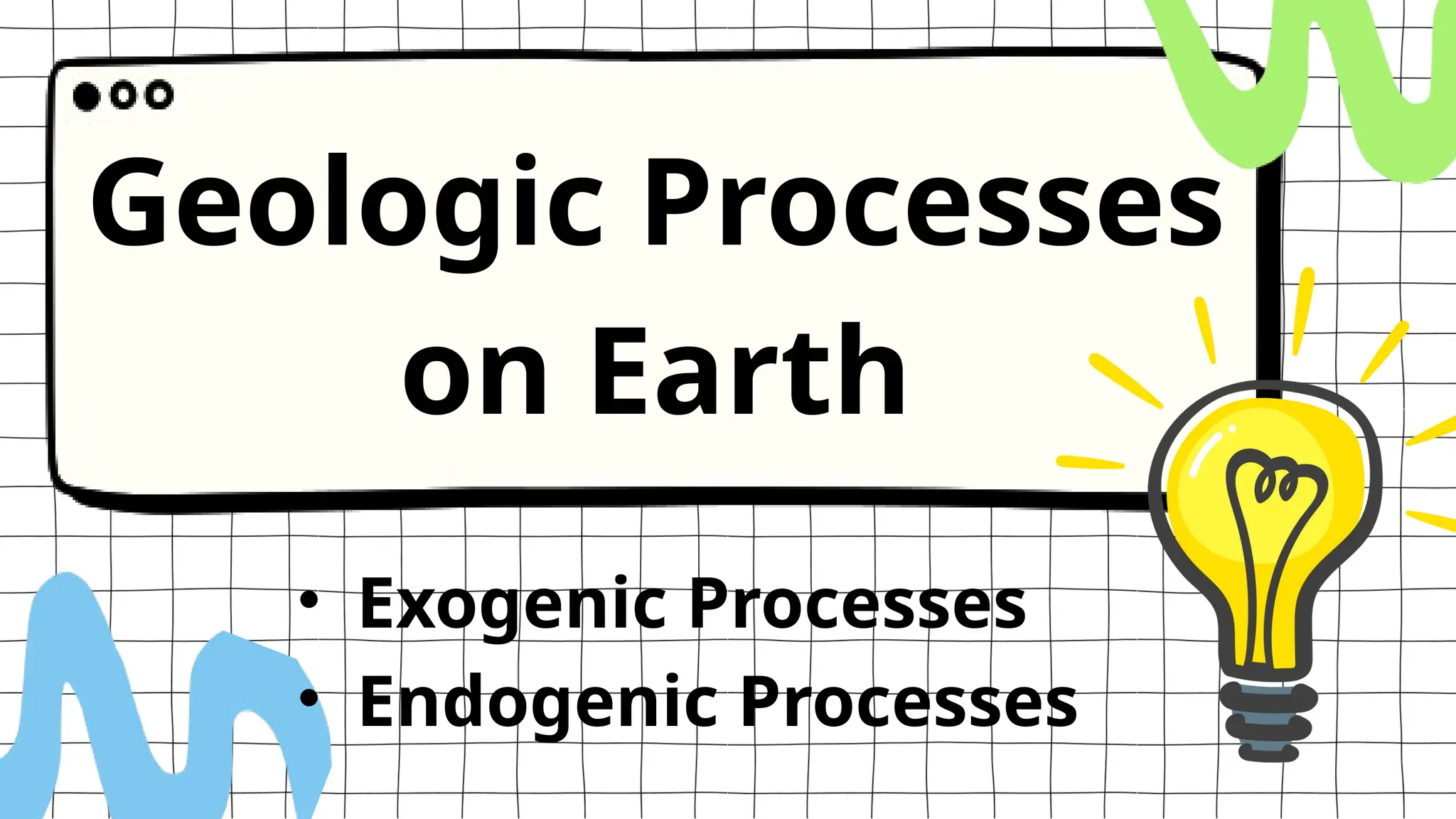 Geologic Processes on Earth

• Exogenic Processes
• Endogenic Processes